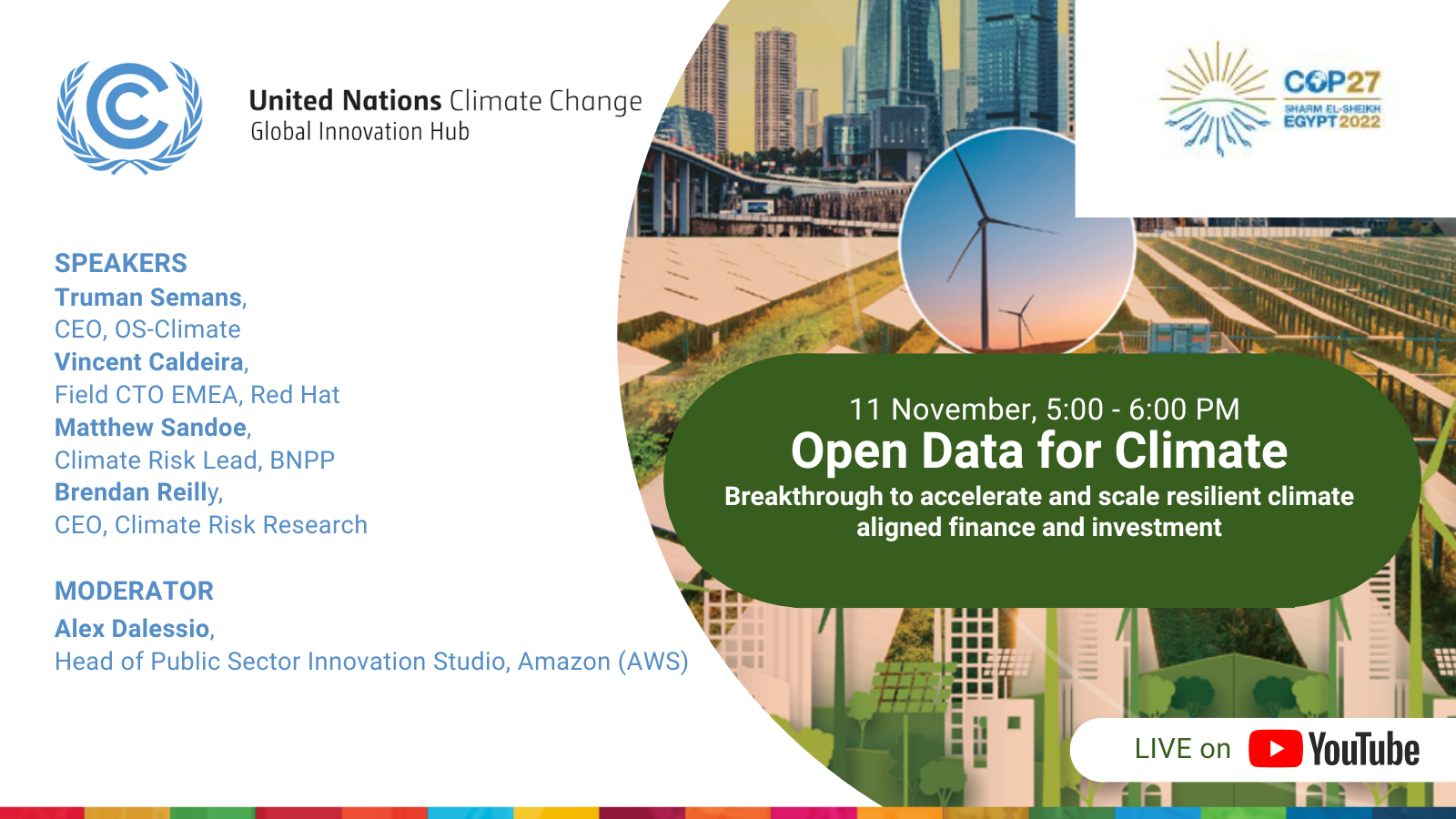 United Nations Climate Change
Global Innovation Hub

COP27
SHARM EL-SHEIKH
EGYPT 2022

SPEAKERS
Truman Semans,
CEO, OS-Climate
Vincent Caldeira,
Field CTO EMEA, Red Hat
Matthew Sandoe,
Climate Risk Lead, BNPP
Brendan Reilly,
CEO, Climate Risk Research

MODERATOR
Alex Dalessio,
Head of Public Sector Innovation Studio, Amazon (AWS)

11 November, 5:00 - 6:00 PM
Open Data for Climate
Breakthrough to accelerate and scale resilient climate aligned finance and investment

LIVE on YouTube